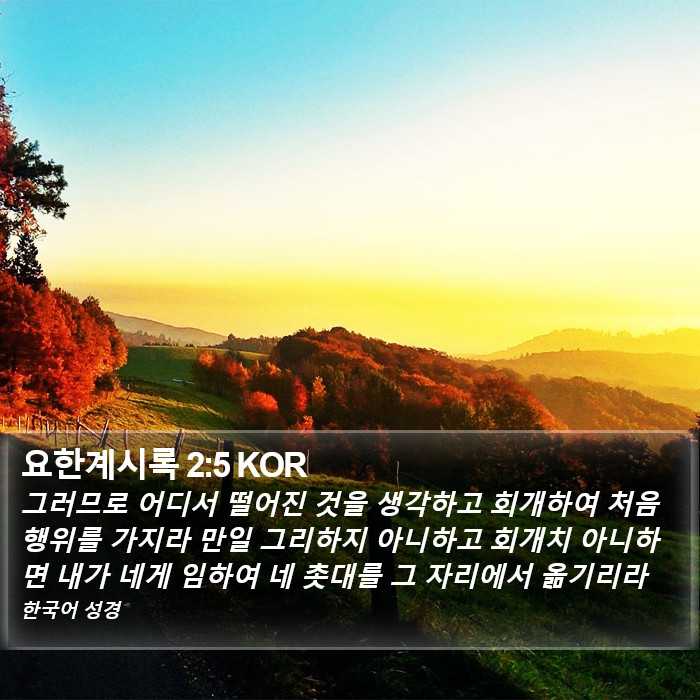 요한계시록 2:5 KOR
그러므로 어디서 떨어진 것을 생각하고 회개하여 처음 행위를 가지라 만일 그리하지 아니하고 회개치 아니하면 내가 네게 임하여 네 촛대를 그 자리에서 옮기리라
한국어 성경